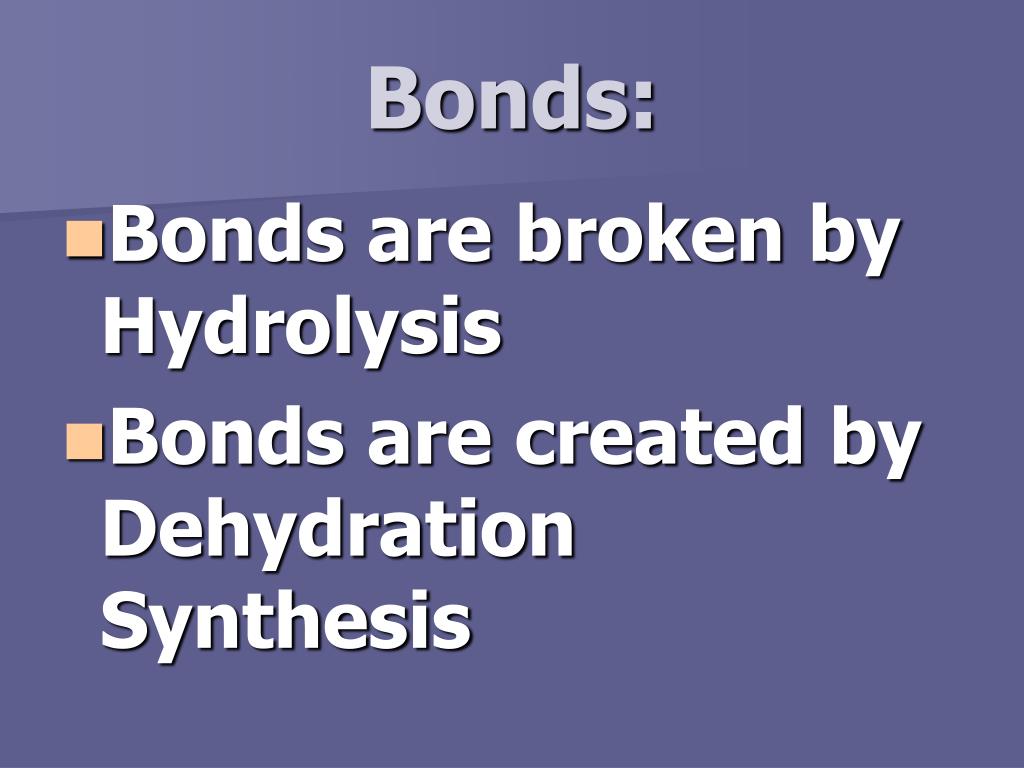 Bonds:

- Bonds are broken by Hydrolysis
- Bonds are created by Dehydration Synthesis